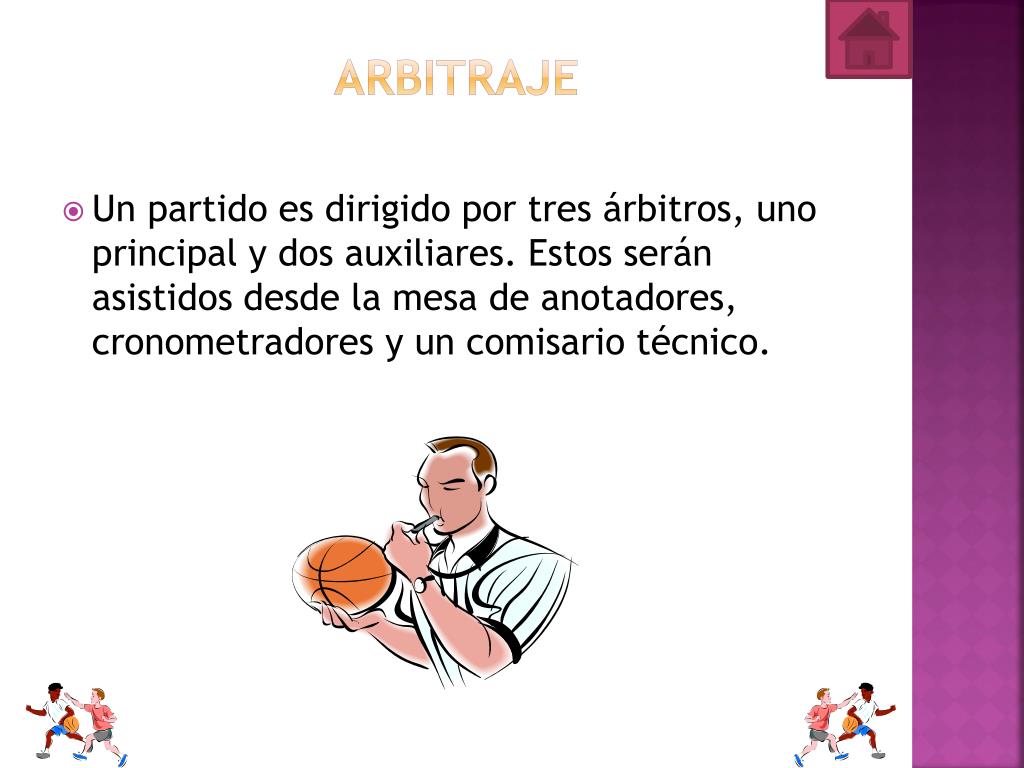 ARBITRAJE

Un partido es dirigido por tres árbitros, uno principal y dos auxiliares. Estos serán asistidos desde la mesa de anotadores, cronometradores y un comisario técnico.